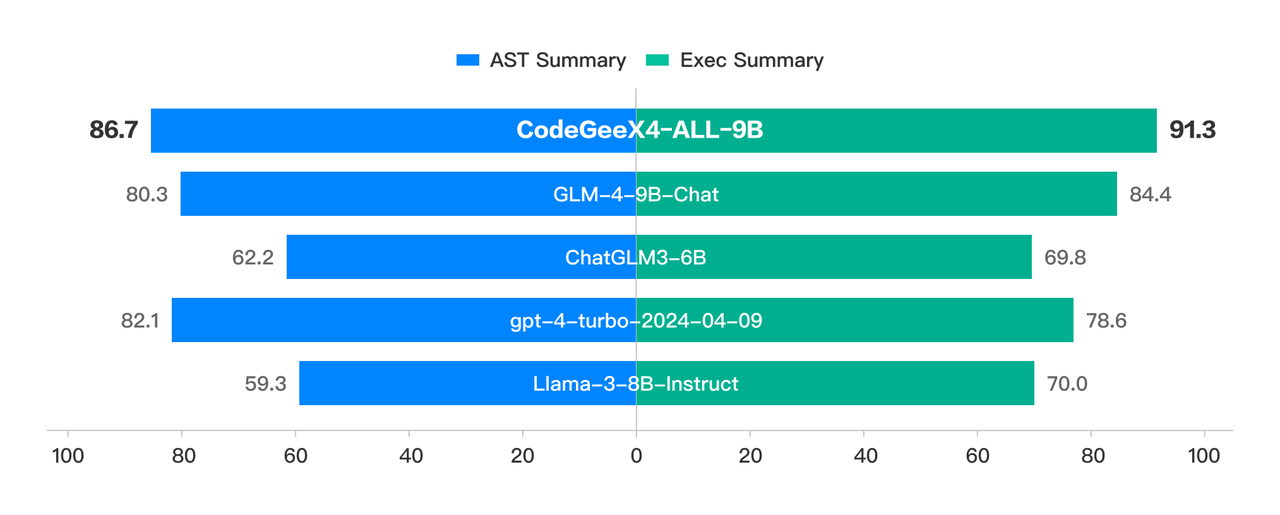 AST Summary Exec Summary

86.7 CodeGeeX4-ALL-9B 91.3

80.3 GLM-4-9B-Chat 84.4

62.2 ChatGLM3-6B 69.8

82.1 gpt-4-turbo-2024-04-09 78.6

59.3 Llama-3-8B-Instruct 70.0

100 80 60 40 20 0 20 40 60 80 100